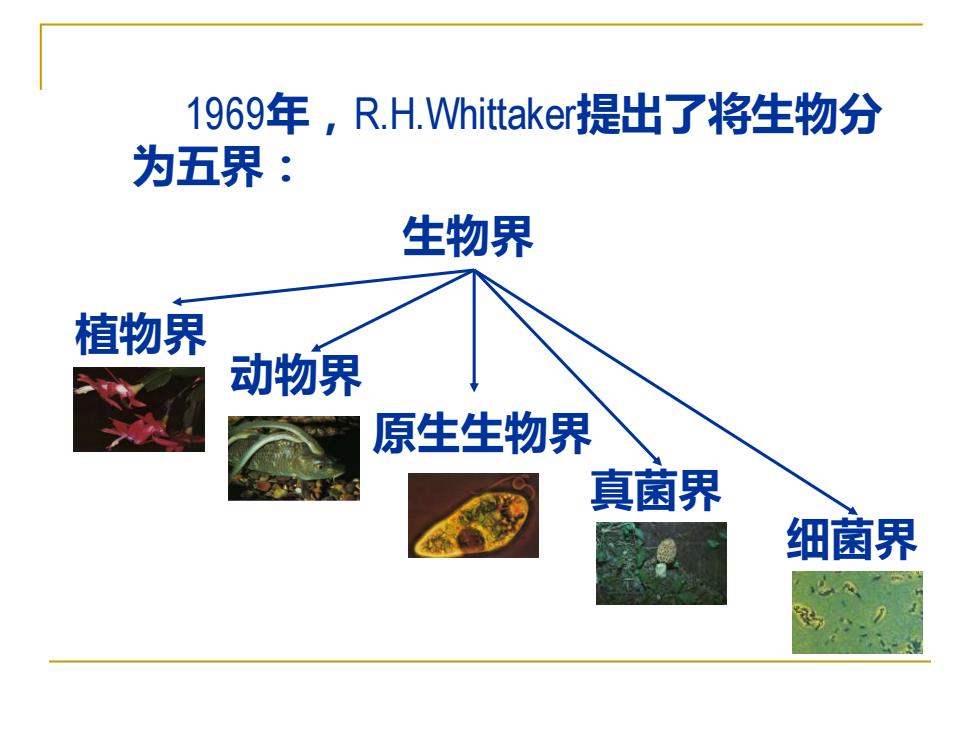 1969年，R.H.Whittaker提出了将生物分为五界：

生物界

植物界

动物界

原生生物界

真菌界

细菌界